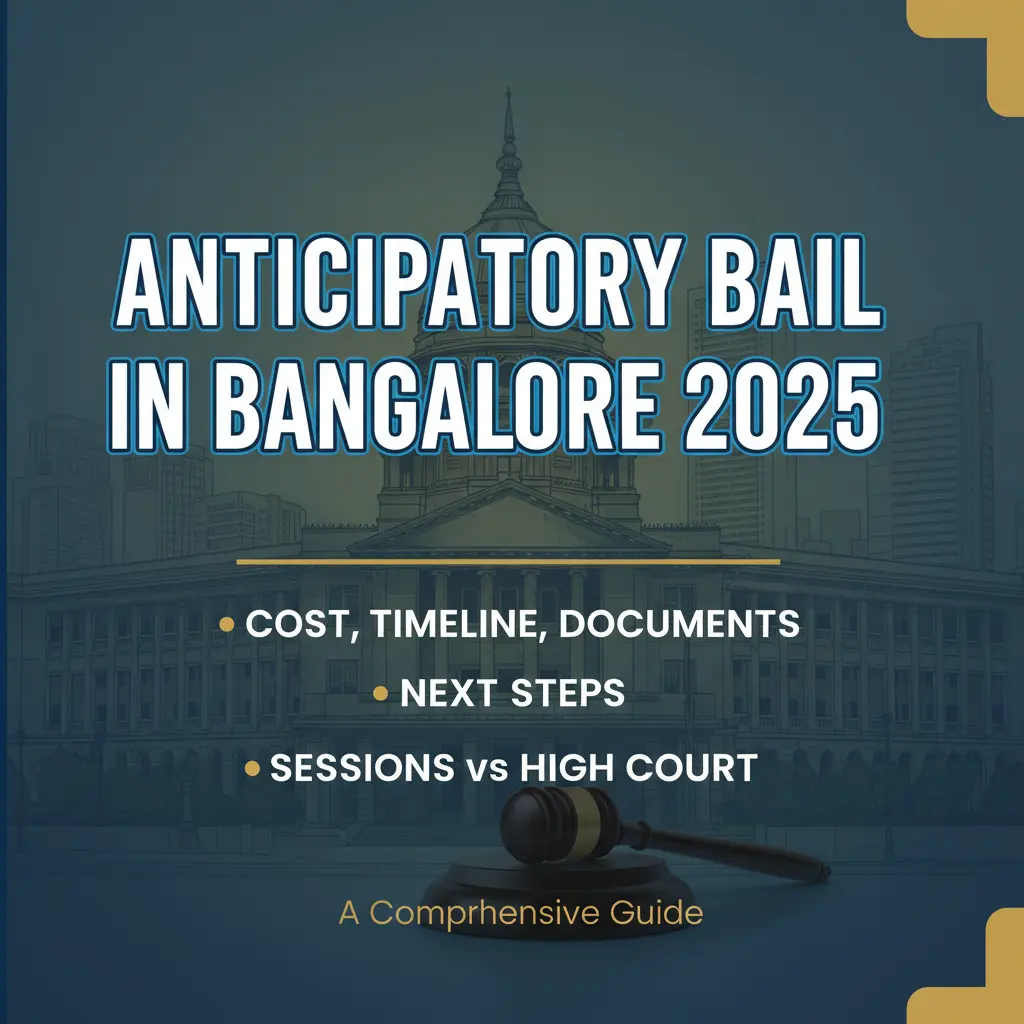 ANTICIPATORY BAIL IN BANGALORE 2025

• COST, TIMELINE, DOCUMENTS
• NEXT STEPS
• SESSIONS vs HIGH COURT

A Comprhensive Guide